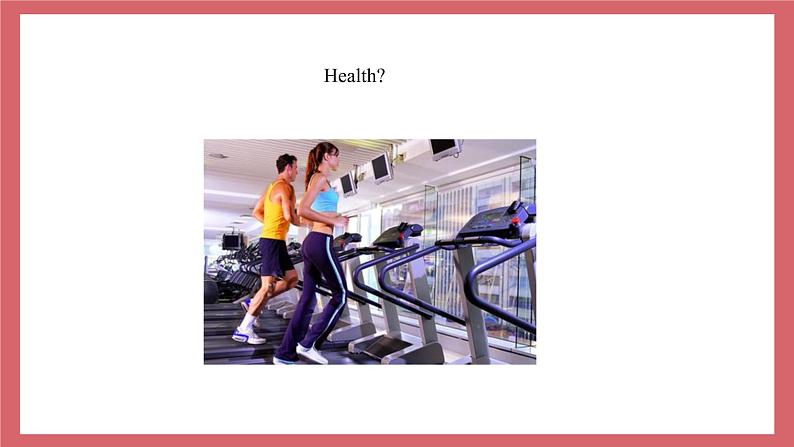 Health?